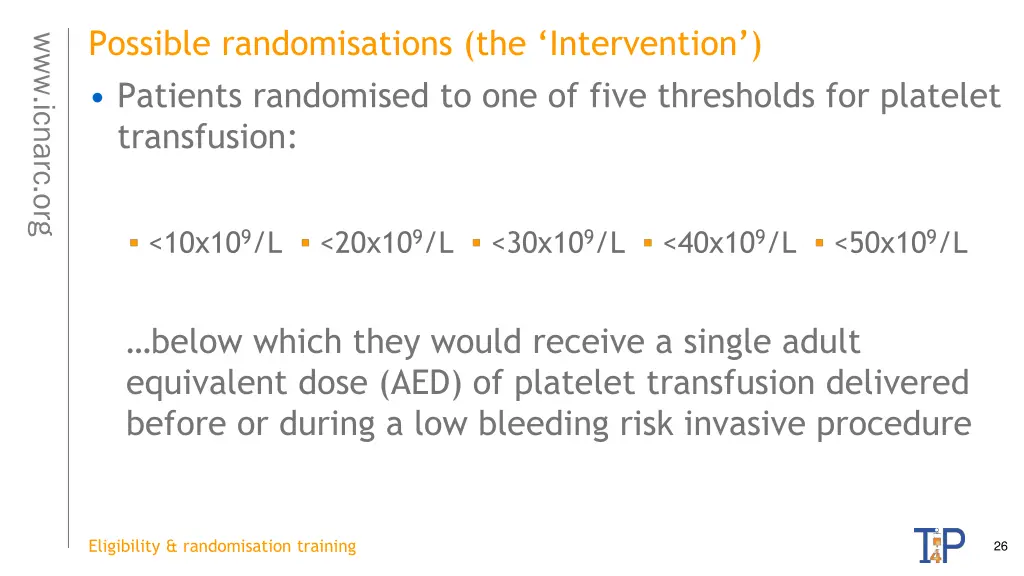 www.icnarc.org

Possible randomisations (the ‘Intervention’)

• Patients randomised to one of five thresholds for platelet transfusion:

▪ $<10x10^9/L$ ▪ $<20x10^9/L$ ▪ $<30x10^9/L$ ▪ $<40x10^9/L$ ▪ $<50x10^9/L$

…below which they would receive a single adult equivalent dose (AED) of platelet transfusion delivered before or during a low bleeding risk invasive procedure

Eligibility & randomisation training

T4P

26